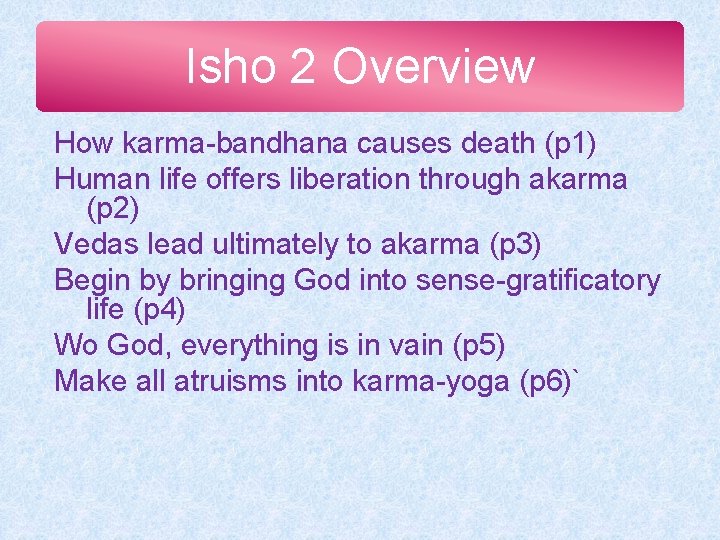 Isho 2 Overview

How karma-bandhana causes death (p1)

Human life offers liberation through akarma (p2)

Vedas lead ultimately to akarma (p3)

Begin by bringing God into sense-gratificatory life (p4)

Wo God, everything is in vain (p5)

Make all atruisms into karma-yoga (p6)`